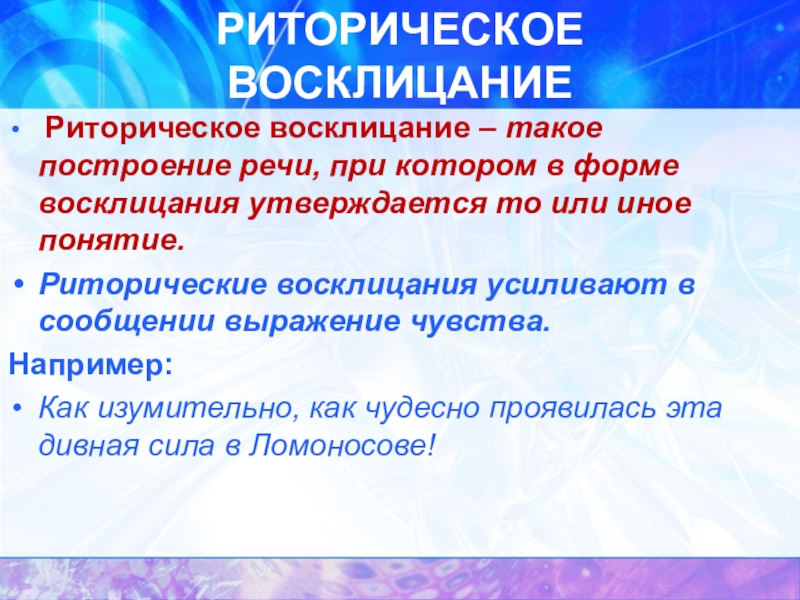 РИТОРИЧЕСКОЕ ВОСКЛИЦАНИЕ

• Риторическое восклицание – такое построение речи, при котором в форме восклицания утверждается то или иное понятие.

• Риторические восклицания усиливают в сообщении выражение чувства.

Например:

• Как изумительно, как чудесно проявилась эта дивная сила в Ломоносове!